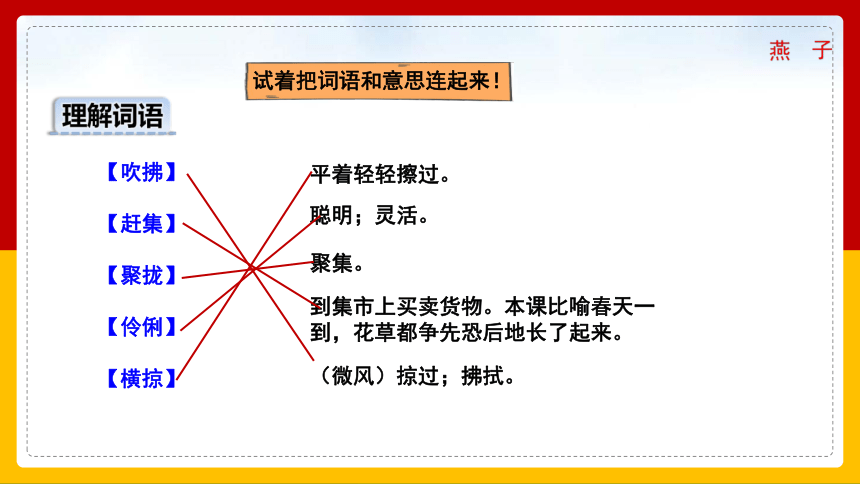 燕　子

试着把词语和意思连起来！

理解词语

【吹拂】

【赶集】

【聚拢】

【伶俐】

【横掠】

平着轻轻擦过。

聪明；灵活。

聚集。

到集市上买卖货物。本课比喻春天一到，花草都争先恐后地长了起来。

（微风）掠过；拂拭。